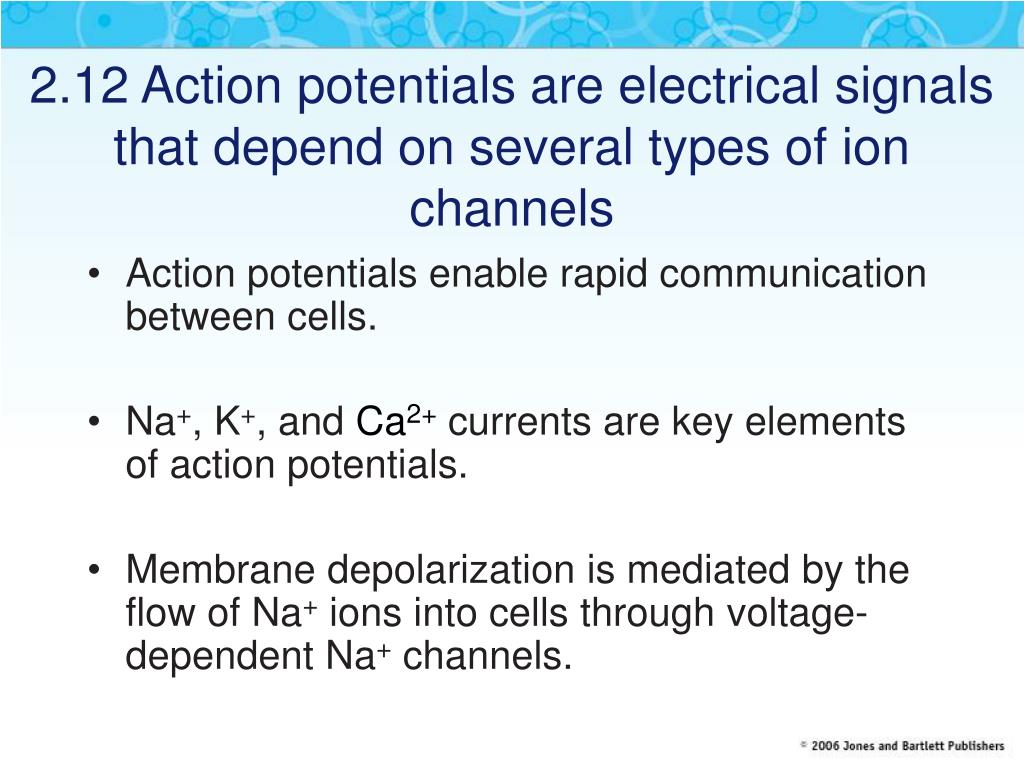 2.12 Action potentials are electrical signals that depend on several types of ion channels

• Action potentials enable rapid communication between cells.

• $Na^+$, $K^+$, and $Ca^{2+}$ currents are key elements of action potentials.

• Membrane depolarization is mediated by the flow of $Na^+$ ions into cells through voltage-dependent $Na^+$ channels.

© 2006 Jones and Bartlett Publishers